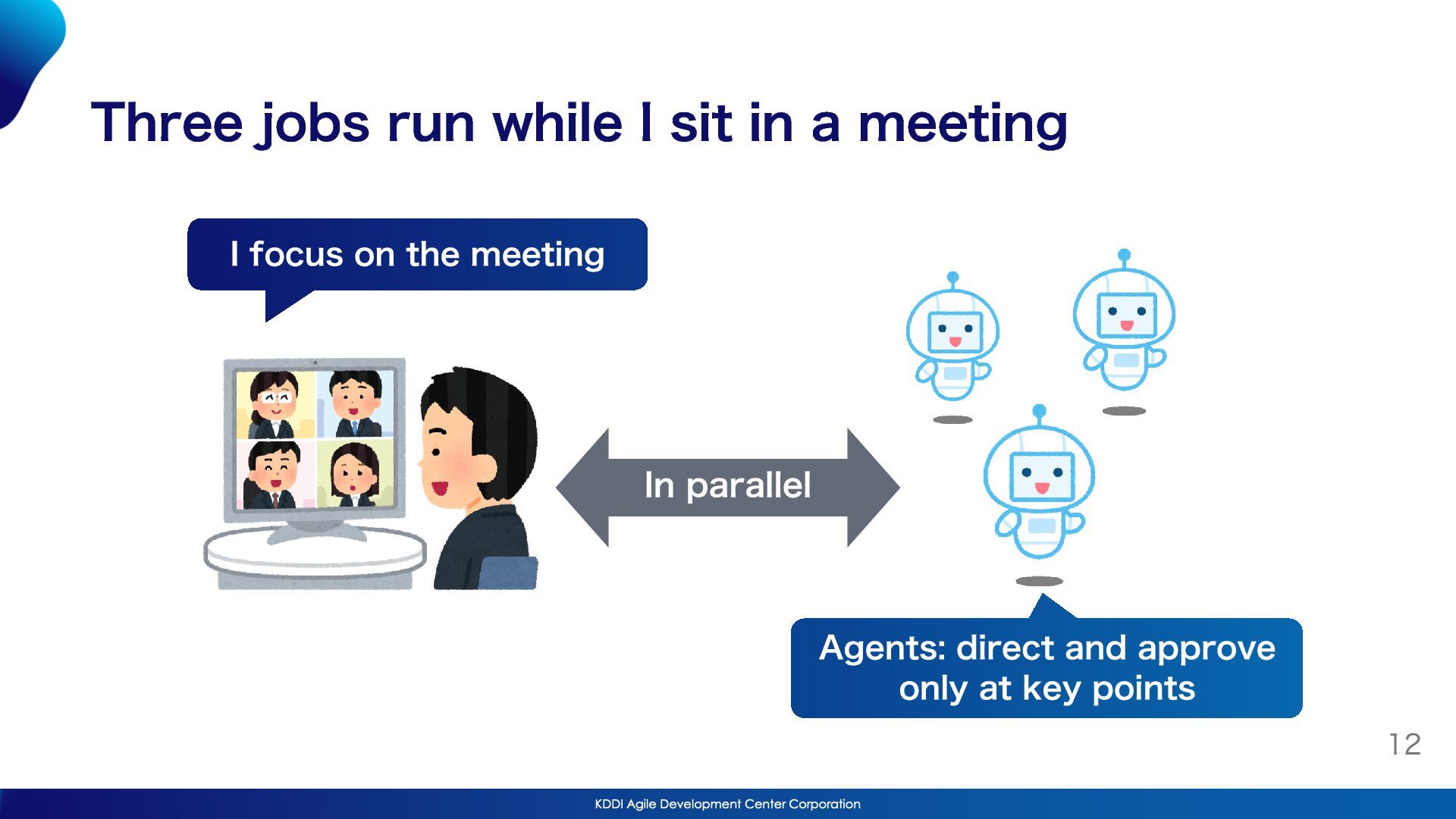 Three jobs run while I sit in a meeting

I focus on the meeting

In parallel

Agents: direct and approve only at key points

12

KDDI Agile Development Center Corporation